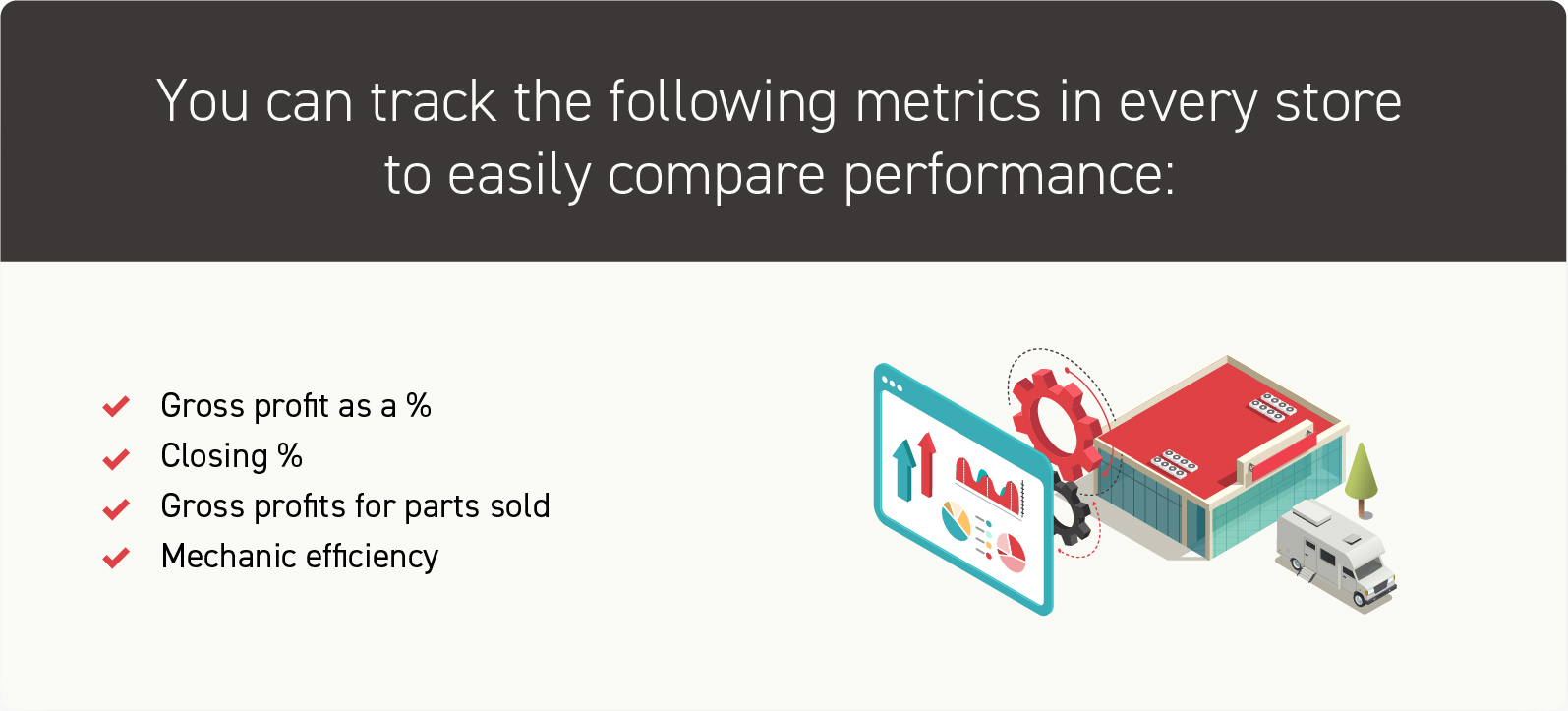 You can track the following metrics in every store to easily compare performance:

Gross profit as a %
Closing %
Gross profits for parts sold
Mechanic efficiency